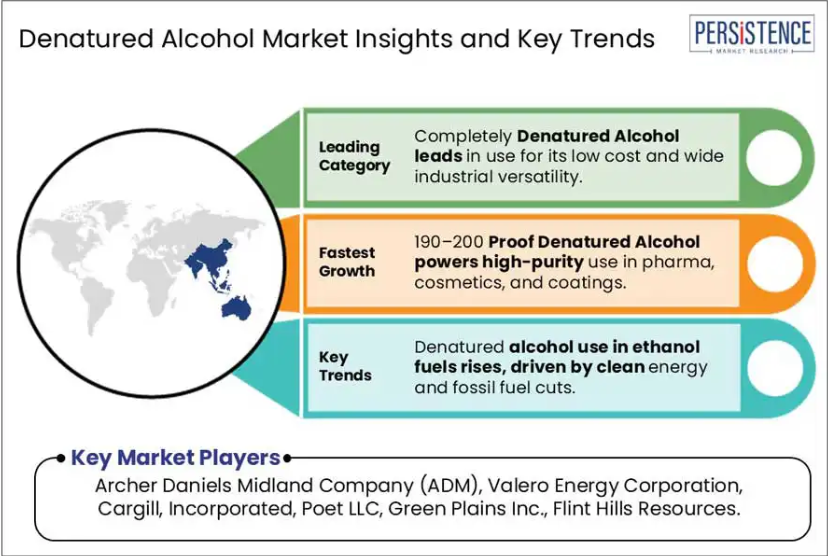 Denatured Alcohol Market Insights and Key Trends

PERSISTENCE
MARKET RESEARCH

Leading Category

Completely Denatured Alcohol leads in use for its low cost and wide industrial versatility.

Fastest Growth

190–200 Proof Denatured Alcohol powers high-purity use in pharma, cosmetics, and coatings.

Key Trends

Denatured alcohol use in ethanol fuels rises, driven by clean energy and fossil fuel cuts.

Key Market Players

Archer Daniels Midland Company (ADM), Valero Energy Corporation, Cargill, Incorporated, Poet LLC, Green Plains Inc., Flint Hills Resources.